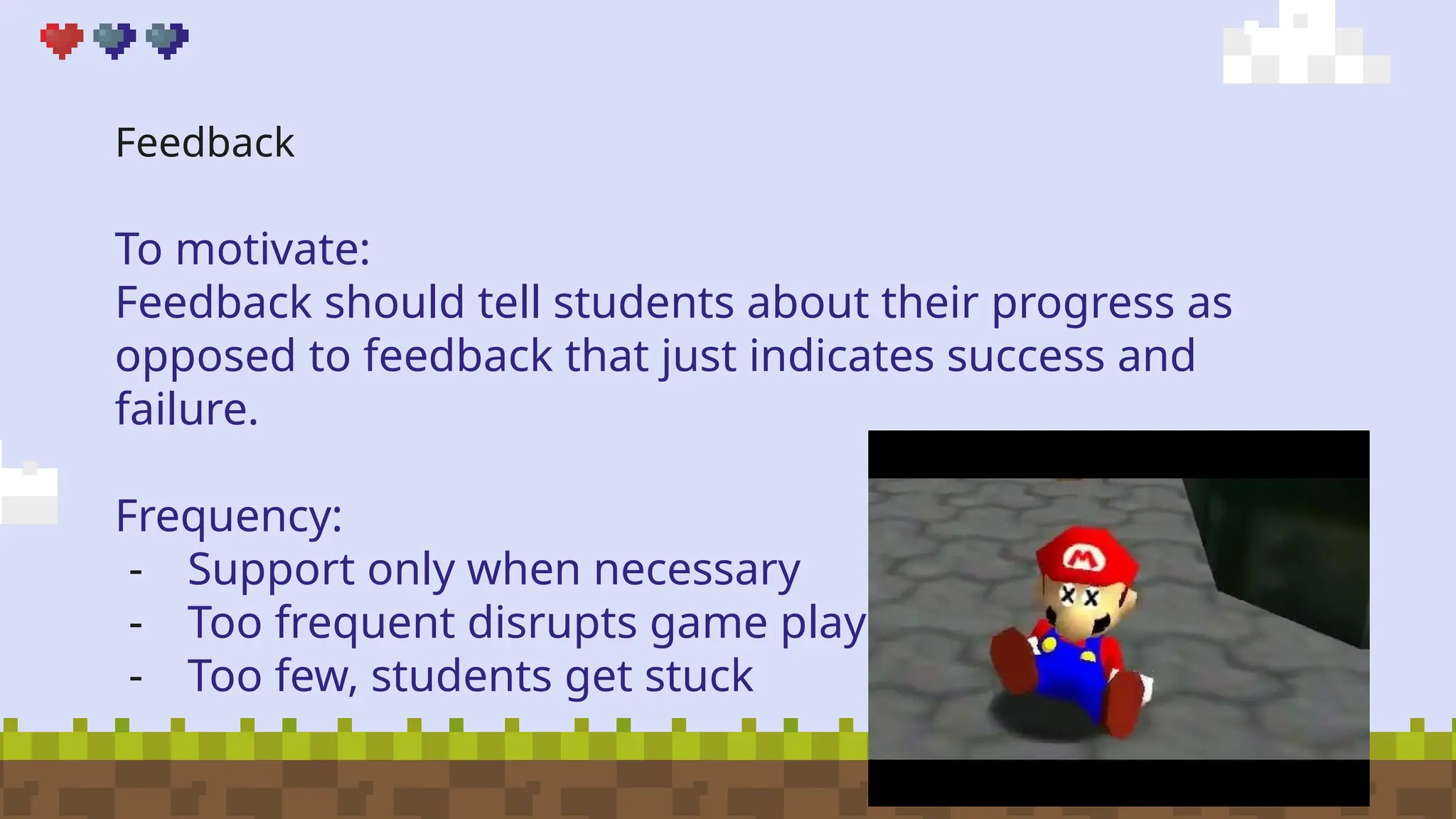 Feedback

To motivate:
Feedback should tell students about their progress as opposed to feedback that just indicates success and failure.

Frequency:
- Support only when necessary
- Too frequent disrupts game play
- Too few, students get stuck

M